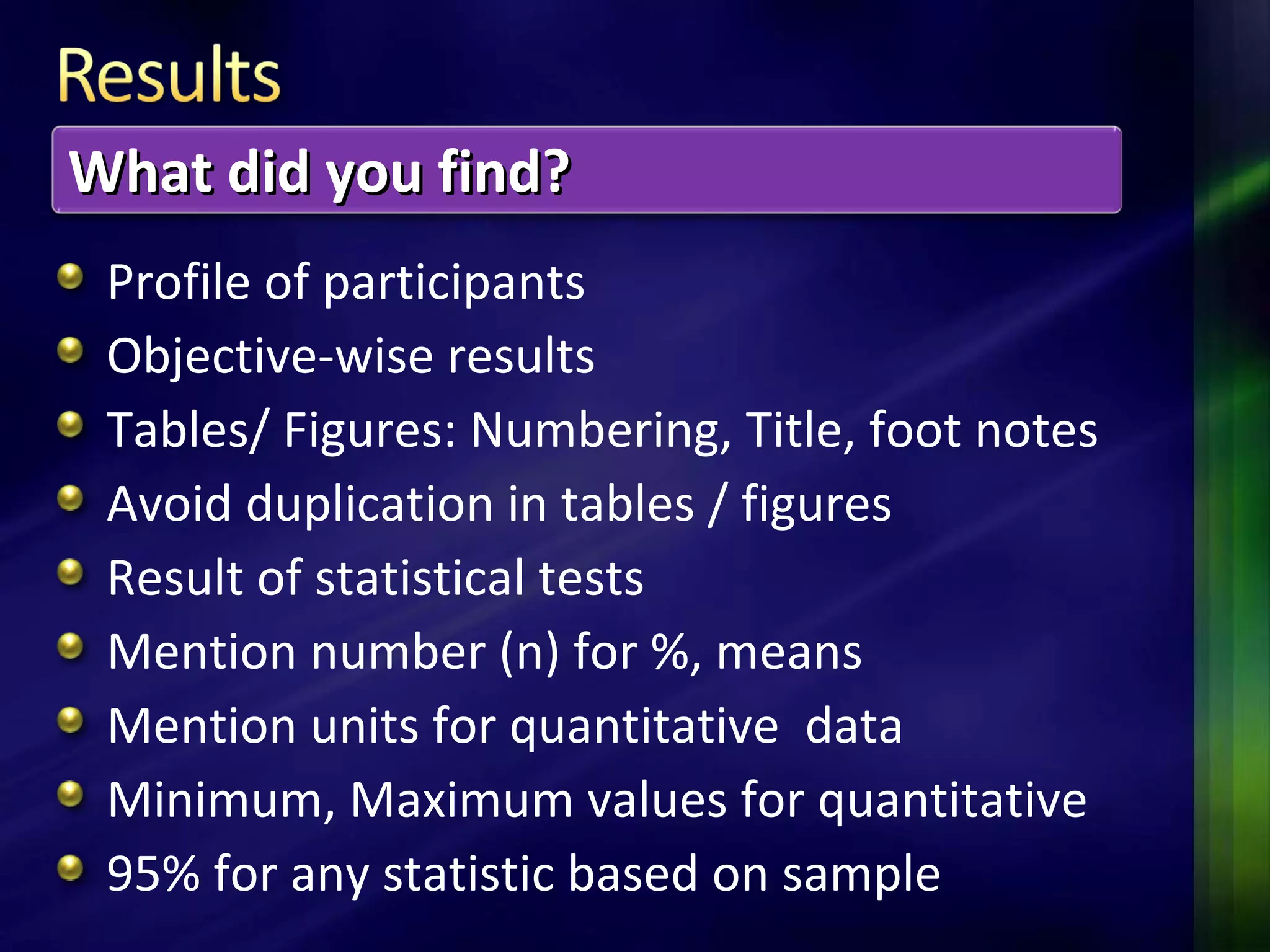 Results

What did you find?

- Profile of participants
- Objective-wise results
- Tables/ Figures: Numbering, Title, foot notes
- Avoid duplication in tables / figures
- Result of statistical tests
- Mention number (n) for %, means
- Mention units for quantitative data
- Minimum, Maximum values for quantitative
- 95% for any statistic based on sample